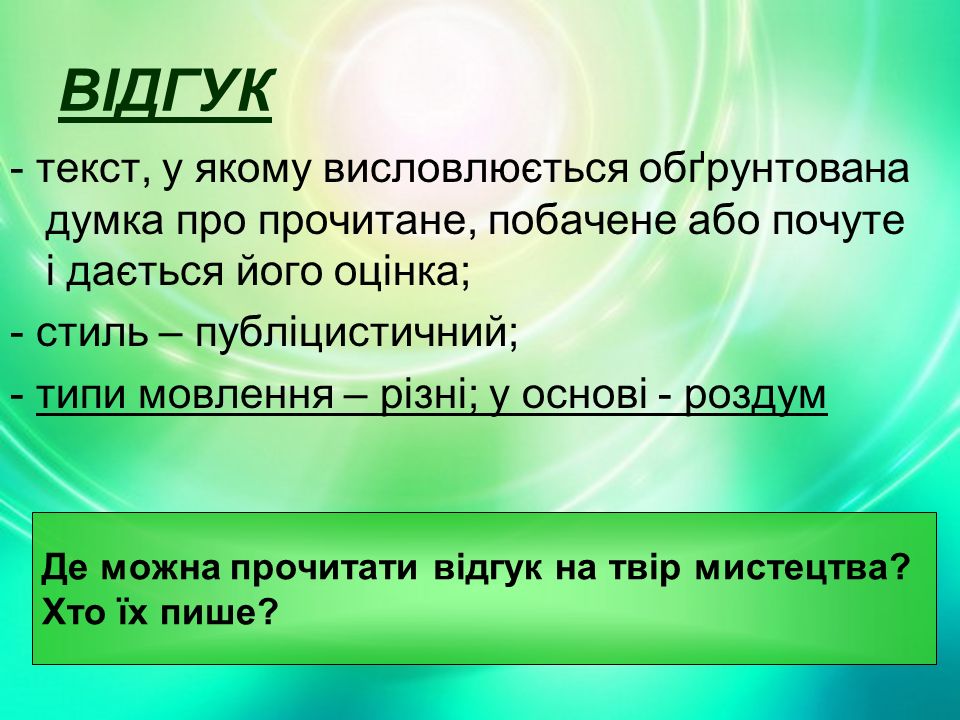 ВІДГУК

- текст, у якому висловлюється обґрунтована думка про прочитане, побачене або почуте і дається його оцінка;

- стиль – публіцистичний;

- типи мовлення – різні; у основі - роздум

Де можна прочитати відгук на твір мистецтва? Хто їх пише?